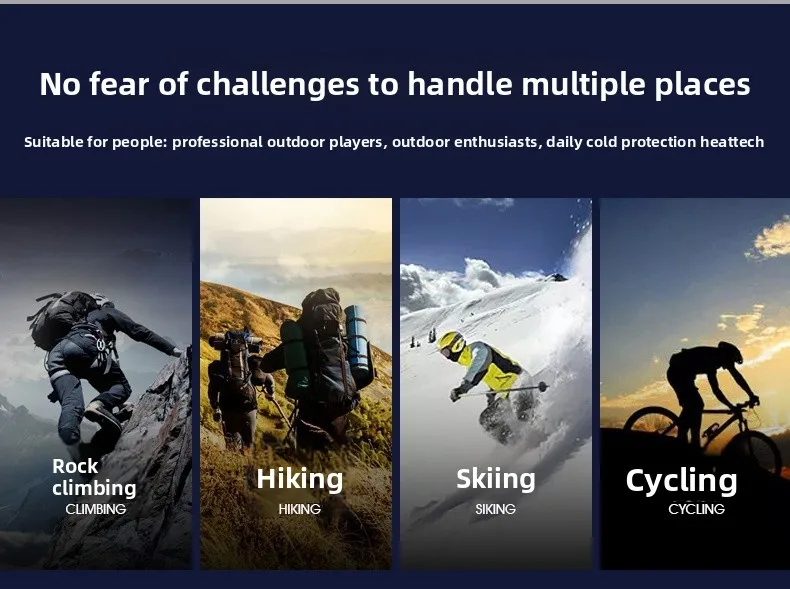 No fear of challenges to handle multiple places

Suitable for people: professional outdoor players, outdoor enthusiasts, daily cold protection heattech

Rock climbing
CLIMBING

Hiking
HIKING

Skiing
SIKING

Cycling
CYCLING